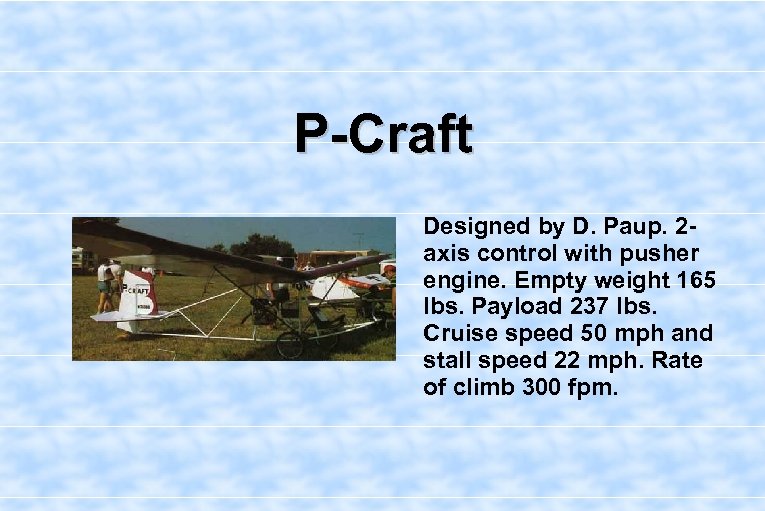 P-Craft

P-CRAFT

Designed by D. Paup. 2-axis control with pusher engine. Empty weight 165 lbs. Payload 237 lbs. Cruise speed 50 mph and stall speed 22 mph. Rate of climb 300 fpm.